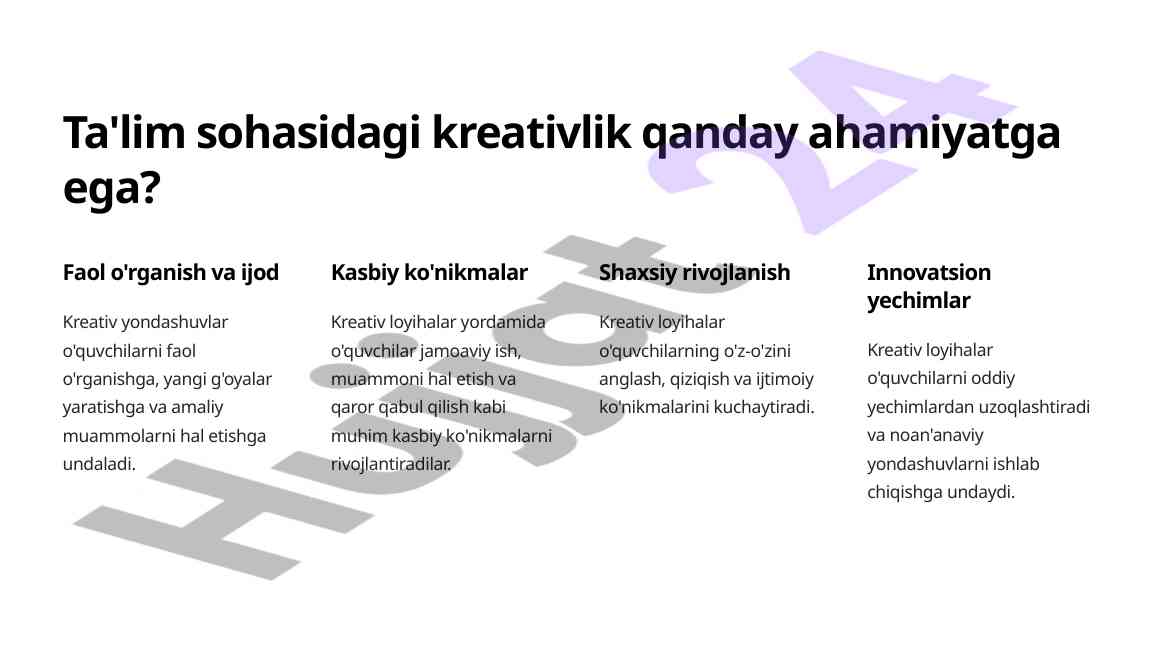 Ta'lim sohasidagi kreativlik qanday ahamiyatga ega?

Faol o'rganish va ijod

Kreativ yondashuvlar o'quvchilarni faol o'rganishga, yangi g'oyalar yaratishga va amaliy muammolarni hal etishga undaladi.

Kasbiy ko'nikmalar

Kreativ loyihalar yordamida o'quvchilar jamoaviy ish, muammoni hal etish va qaror qabul qilish kabi muhim kasbiy ko'nikmalarni rivojlantiradilar.

Shaxsiy rivojlanish

Kreativ loyihalar o'quvchilarning o'z-o'zini anglash, qiziqish va ijtimoiy ko'nikmalarini kuchaytiradi.

Innovatsion yechimlar

Kreativ loyihalar o'quvchilarni oddiy yechimlardan uzoqlashtiradi va noan'anaviy yondashuvlarni ishlab chiqishga undaydi.

Hujjat24